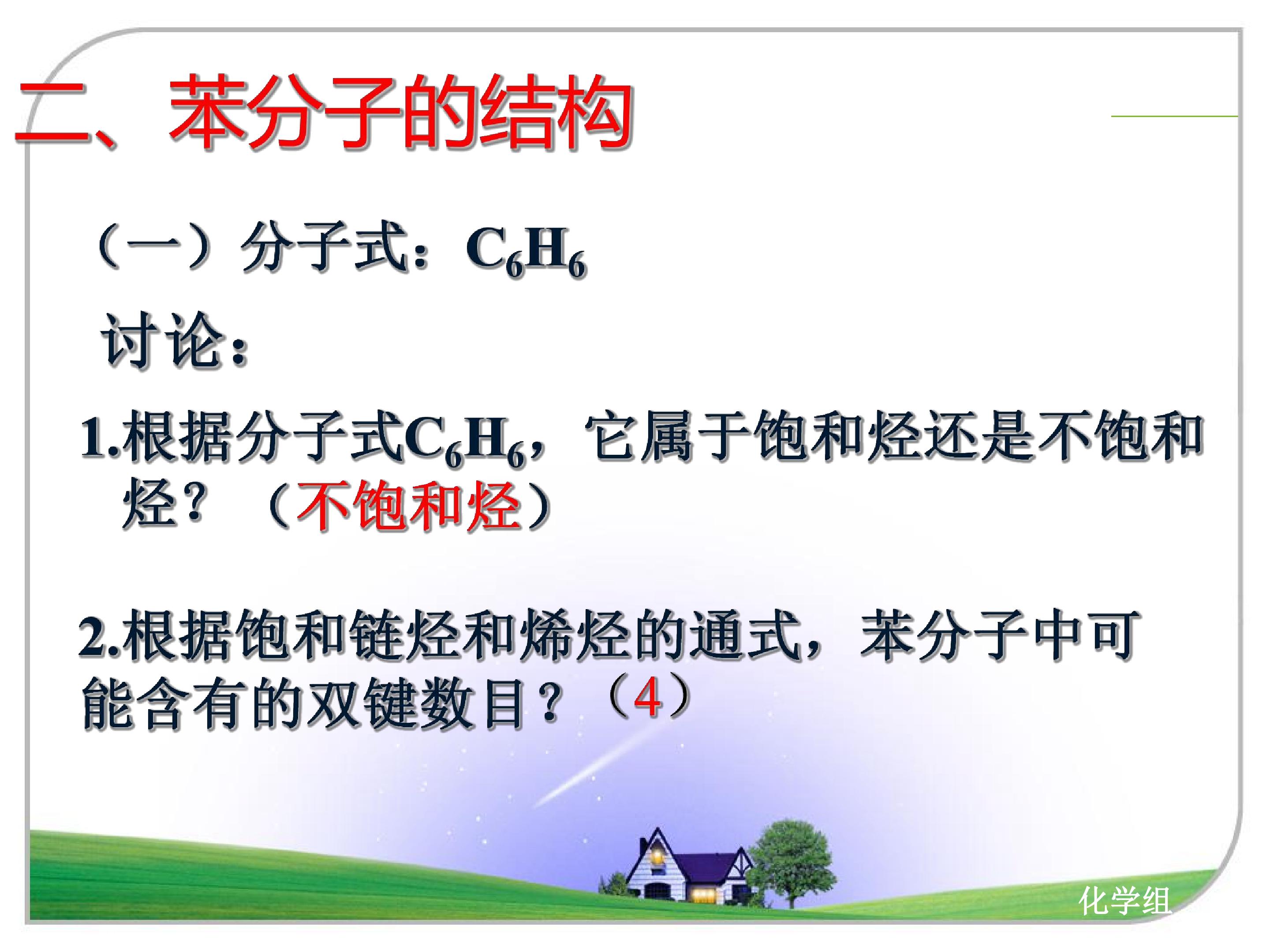 二、苯分子的结构

（一）分子式：$C_6H_6$

讨论：

1.根据分子式$C_6H_6$，它属于饱和烃还是不饱和烃？（不饱和烃）

2.根据饱和链烃和烯烃的通式，苯分子中可能含有的双键数目？（4）

化学组